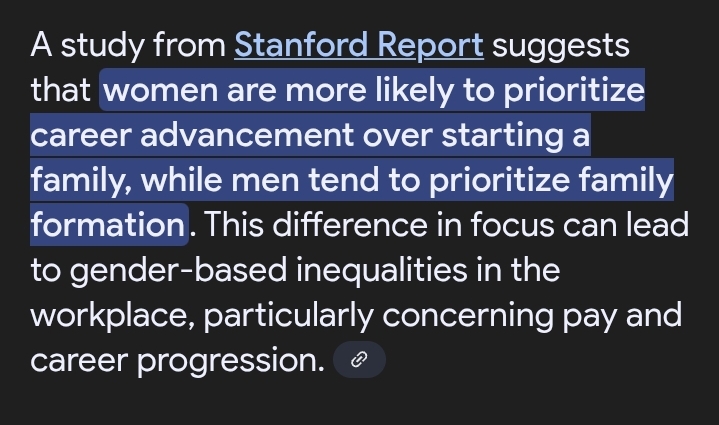 A study from Stanford Report suggests that women are more likely to prioritize career advancement over starting a family, while men tend to prioritize family formation. This difference in focus can lead to gender-based inequalities in the workplace, particularly concerning pay and career progression.